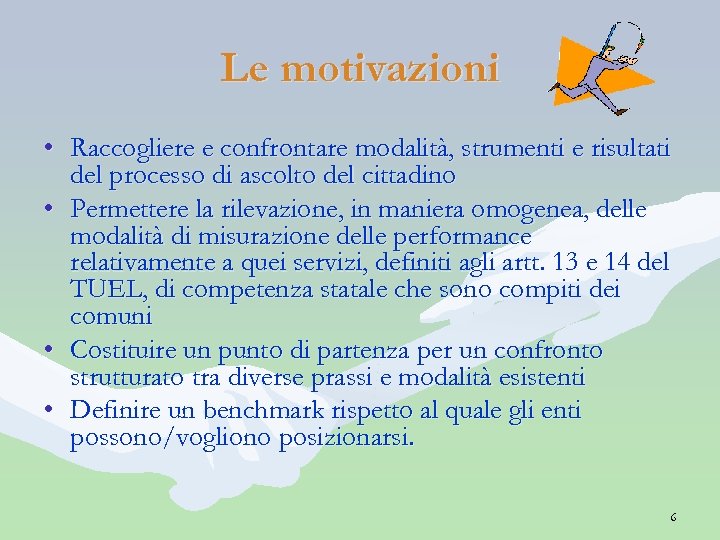 Le motivazioni

• Raccogliere e confrontare modalità, strumenti e risultati del processo di ascolto del cittadino
• Permettere la rilevazione, in maniera omogenea, delle modalità di misurazione delle performance relativamente a quei servizi, definiti agli artt. 13 e 14 del TUEL, di competenza statale che sono compiti dei comuni
• Costituire un punto di partenza per un confronto strutturato tra diverse prassi e modalità esistenti
• Definire un benchmark rispetto al quale gli enti possono/vogliono posizionarsi.

6